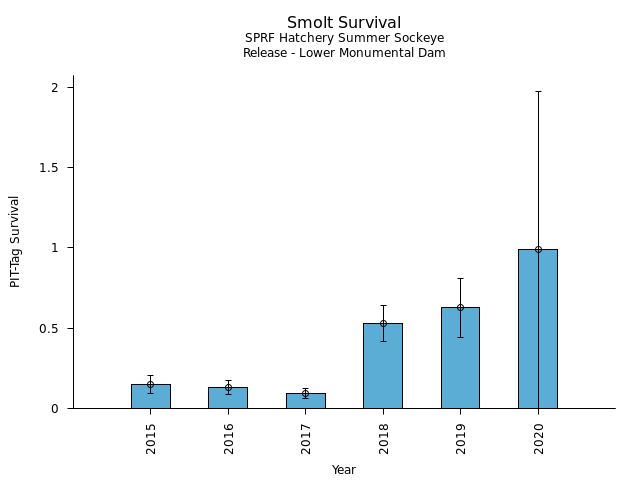 Smolt Survival
SPRF Hatchery Summer Sockeye
Release - Lower Monumental Dam

PIT-Tag Survival

2
1.5
1
0.5
0

2015
2016
2017
2018
2019
2020

Year